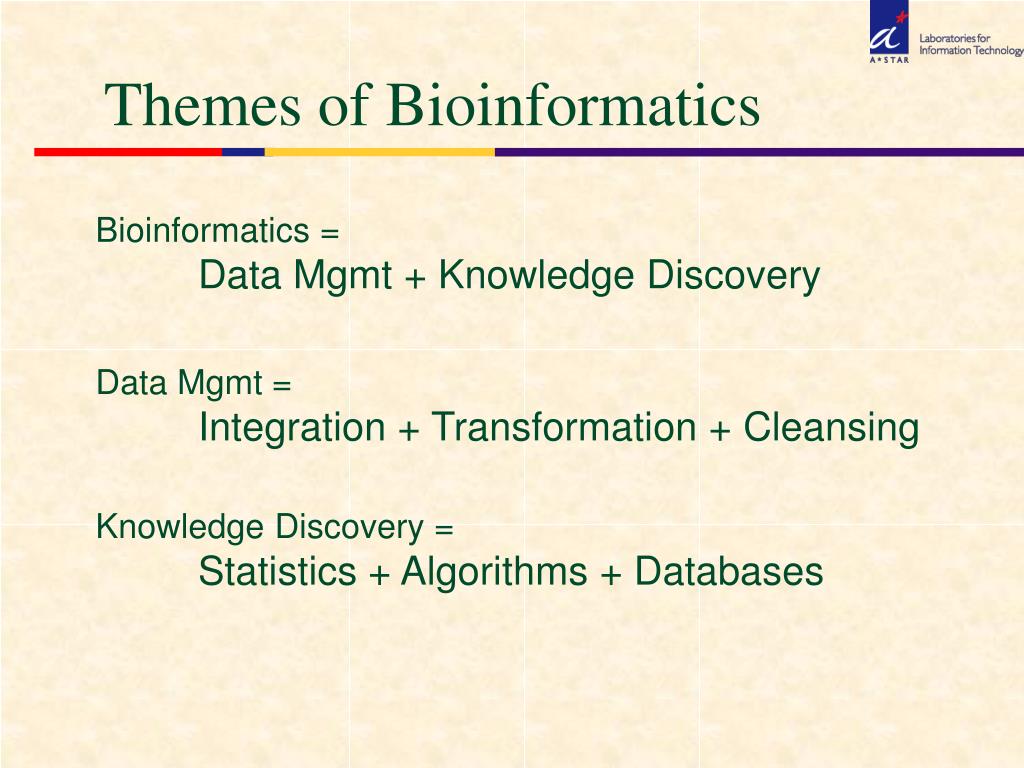 A*STAR Laboratories for Information Technology

Themes of Bioinformatics

Bioinformatics =
Data Mgmt + Knowledge Discovery

Data Mgmt =
Integration + Transformation + Cleansing

Knowledge Discovery =
Statistics + Algorithms + Databases